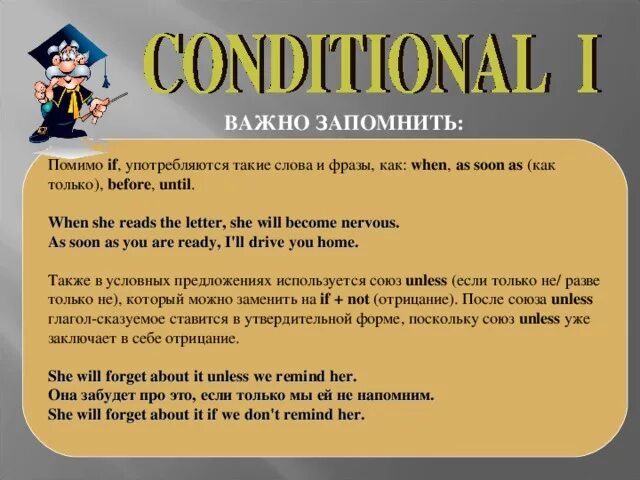 CONDITIONAL I

ВАЖНО ЗАПОМНИТЬ:

Помимо if, употребляются такие слова и фразы, как: when, as soon as (как только), before, until.

When she reads the letter, she will become nervous.
As soon as you are ready, I'll drive you home.

Также в условных предложениях используется союз unless (если только не/ разве только не), который можно заменить на if + not (отрицание). После союза unless глагол-сказуемое ставится в утвердительной форме, поскольку союз unless уже заключает в себе отрицание.

She will forget about it unless we remind her.
Она забудет про это, если только мы ей не напомним.
She will forget about it if we don't remind her.